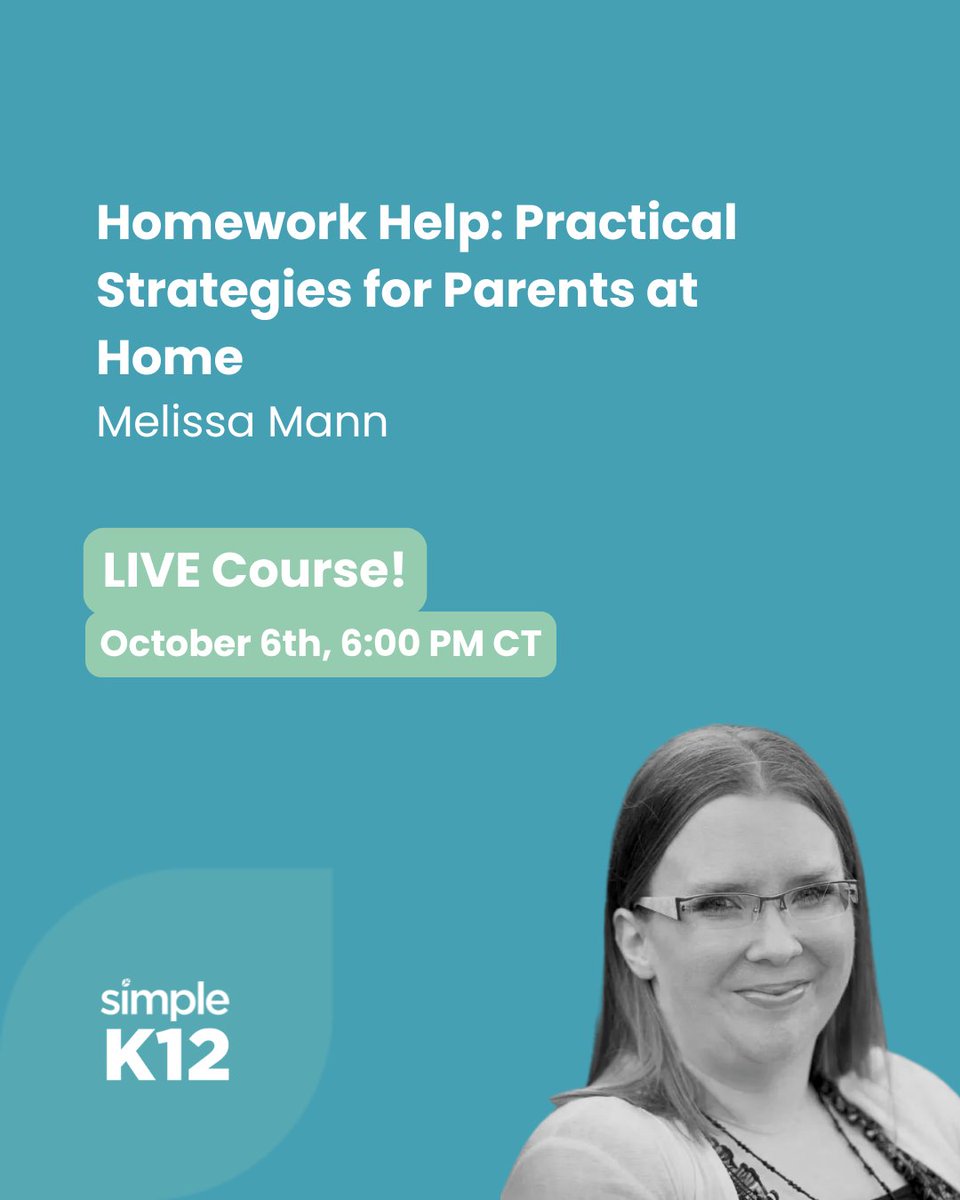 Homework Help: Practical Strategies for Parents at Home

Melissa Mann

LIVE Course!

October 6th, 6:00 PM CT

simple
K12